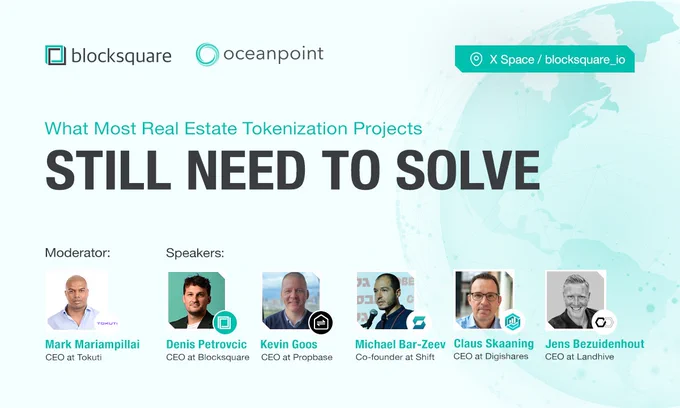 blocksquare oceanpoint

X Space / blocksquare_io

What Most Real Estate Tokenization Projects

STILL NEED TO SOLVE

Moderator:

TOKUTI

Mark Mariampillai
CEO at Tokuti

Speakers:

Denis Petrovcic
CEO at Blocksquare

Kevin Goos
CEO at Propbase

Michael Bar-Zeev
Co-founder at Shift

Claus Skaaning
CEO at Digishares

Jens Bezuidenhout
CEO at Landhive